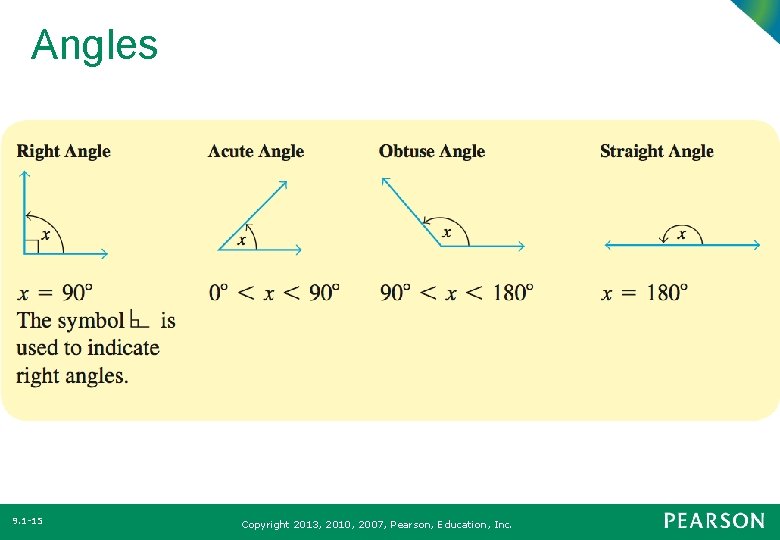 Angles

Right Angle

$x$

$x = 90°$

The symbol ∟ is used to indicate right angles.

Acute Angle

$x$

$0° < x < 90°$

Obtuse Angle

$x$

$90° < x < 180°$

Straight Angle

$x$

$x = 180°$

9.1-15

Copyright 2013, 2010, 2007, Pearson, Education, Inc.

PEARSON